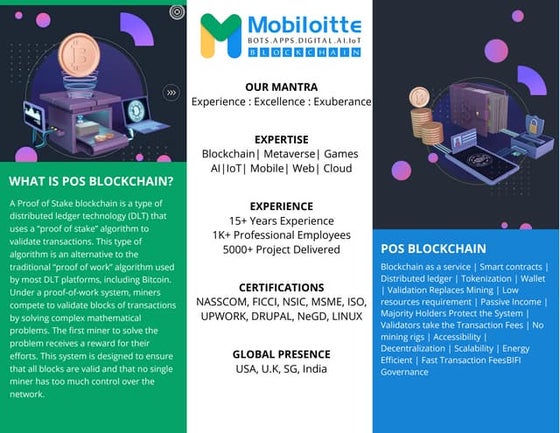 WHAT IS POS BLOCKCHAIN?

A Proof of Stake blockchain is a type of distributed ledger technology (DLT) that uses a "proof of stake" algorithm to validate transactions. This type of algorithm is an alternative to the traditional "proof of work" algorithm used by most DLT platforms, including Bitcoin. Under a proof-of-work system, miners compete to validate blocks of transactions by solving complex mathematical problems. The first miner to solve the problem receives a reward for their efforts. This system is designed to ensure that all blocks are valid and that no single miner has too much control over the network.

Mobiloitte
BOTS.APPS.DIGITAL.AI.IoT
BLOCKCHAIN

OUR MANTRA
Experience : Excellence : Exuberance

EXPERTISE
Blockchain| Metaverse| Games
AI|IoT| Mobile| Web| Cloud

EXPERIENCE
15+ Years Experience
1K+ Professional Employees
5000+ Project Delivered

CERTIFICATIONS
NASSCOM, FICCI, NSIC, MSME, ISO, UPWORK, DRUPAL, NeGD, LINUX

GLOBAL PRESENCE
USA, U.K, SG, India

POS BLOCKCHAIN

Blockchain as a service | Smart contracts | Distributed ledger | Tokenization | Wallet | Validation Replaces Mining | Low resources requirement | Passive Income | Majority Holders Protect the System | Validators take the Transaction Fees | No mining rigs | Accessibility | Decentralization | Scalability | Energy Efficient | Fast Transaction FeesBIFI Governance